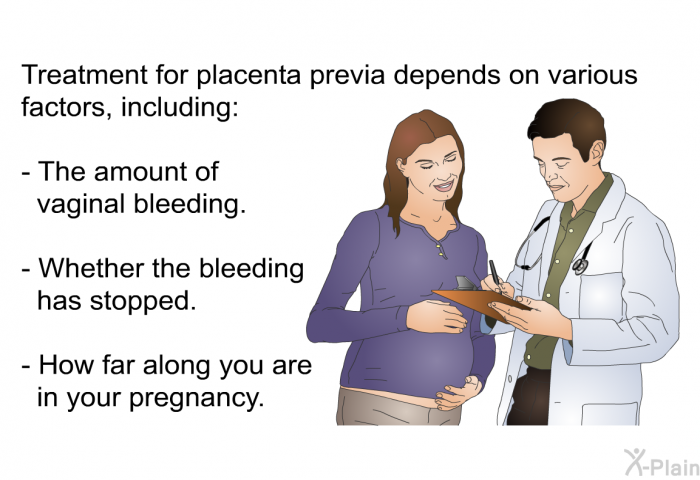 Treatment for placenta previa depends on various factors, including:

- The amount of vaginal bleeding.

- Whether the bleeding has stopped.

- How far along you are in your pregnancy.

X-Plain